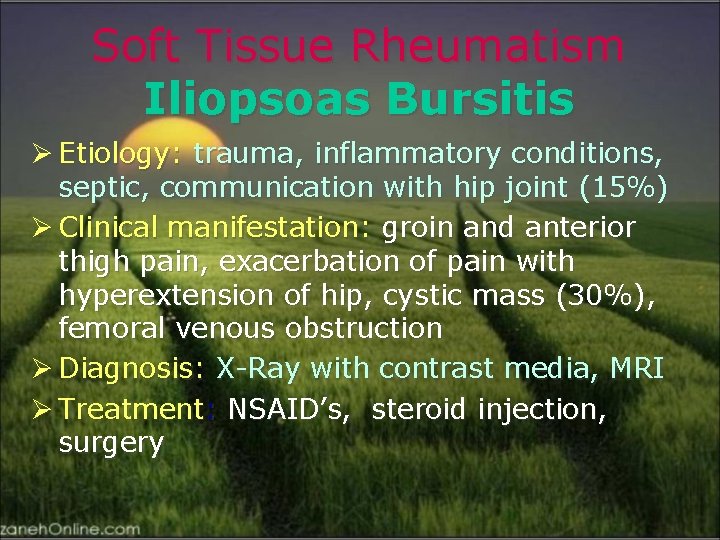 Soft Tissue Rheumatism
Iliopsoas Bursitis

➢ Etiology: trauma, inflammatory conditions, septic, communication with hip joint (15%)

➢ Clinical manifestation: groin and anterior thigh pain, exacerbation of pain with hyperextension of hip, cystic mass (30%), femoral venous obstruction

➢ Diagnosis: X-Ray with contrast media, MRI

➢ Treatment: NSAID's, steroid injection, surgery

zanehOnline.com